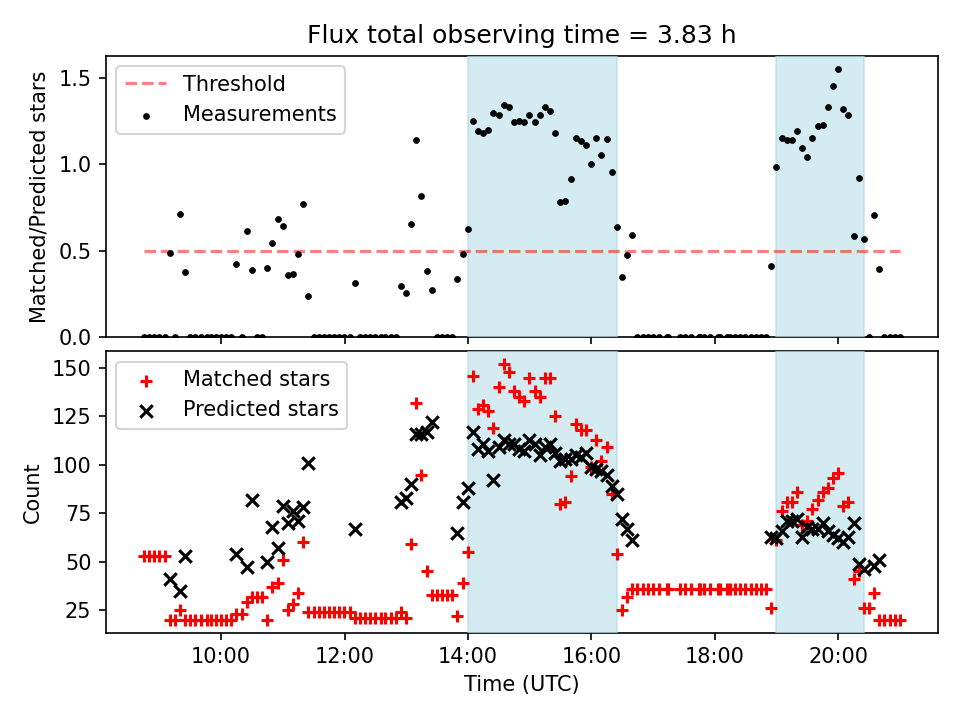 Flux total observing time = 3.83 h

Threshold
Measurements

Matched/Predicted stars

1.5
1.0
0.5
0.0

Matched stars
Predicted stars

Count

150
125
100
75
50
25

10:00
12:00
14:00
16:00
18:00
20:00

Time (UTC)